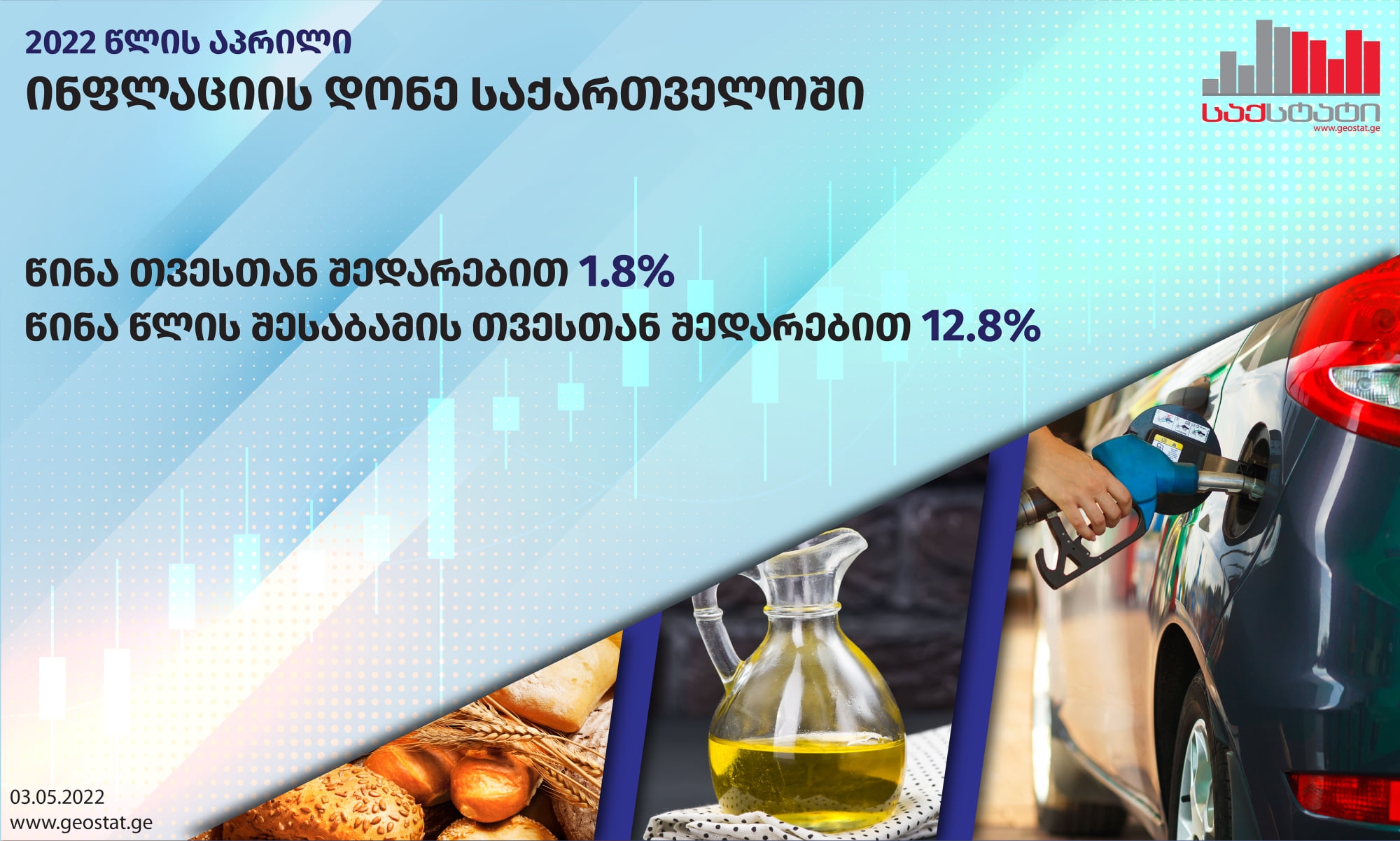 2022 წლის აპრილი
ინფლაციის დონე საქართველოში

საქსტატი
www.geostat.ge

წინა თვესთან შედარებით 1.8%
წინა წლის შესაბამის თვესთან შედარებით 12.8%

03.05.2022
www.geostat.ge